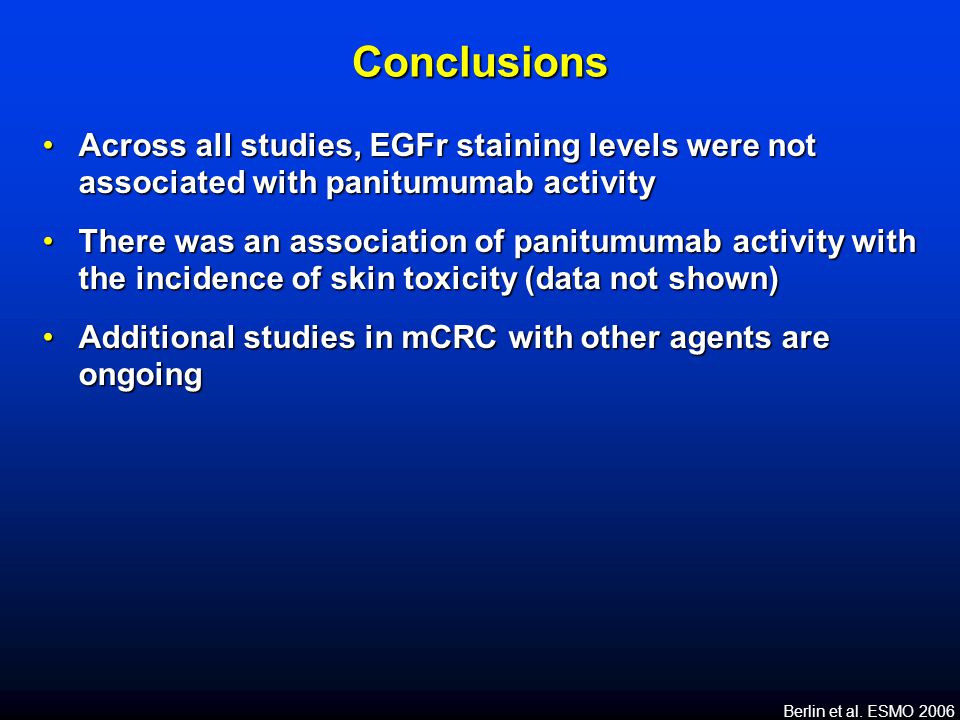 Conclusions

• Across all studies, EGFr staining levels were not associated with panitumumab activity

• There was an association of panitumumab activity with the incidence of skin toxicity (data not shown)

• Additional studies in mCRC with other agents are ongoing

Berlin et al. ESMO 2006